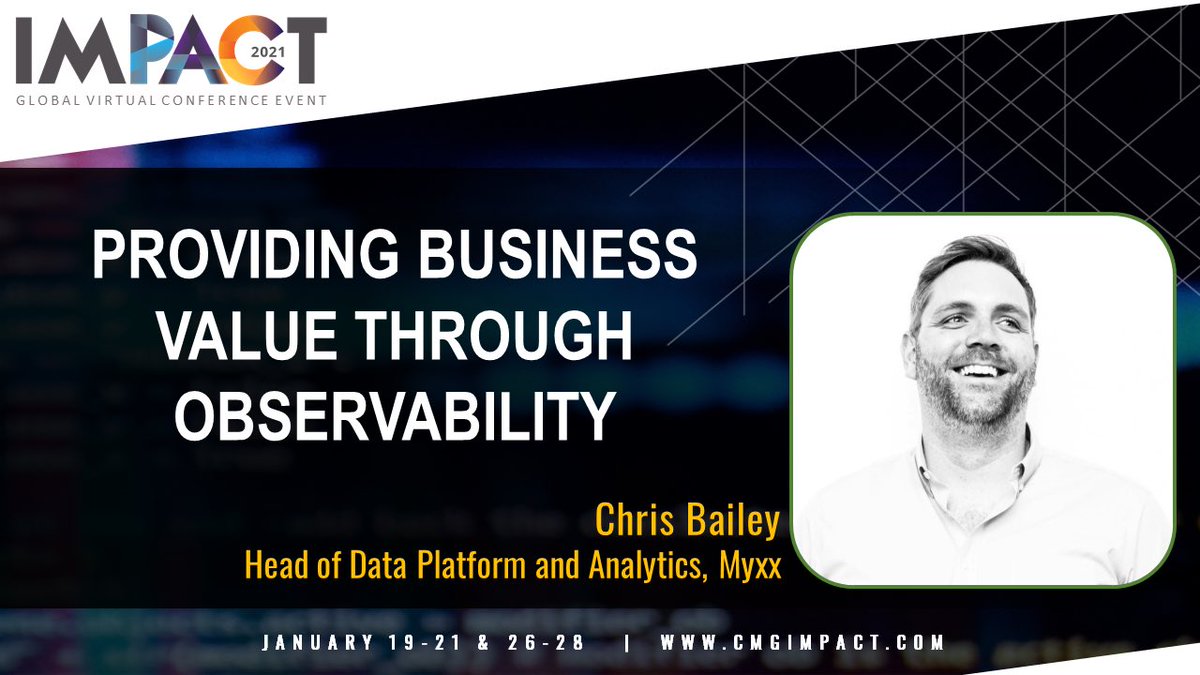 IMPACT 2021
GLOBAL VIRTUAL CONFERENCE EVENT

PROVIDING BUSINESS VALUE THROUGH OBSERVABILITY

Chris Bailey
Head of Data Platform and Analytics, Myxx

JANUARY 19-21 & 26-28 | WWW.CMGIMPACT.COM